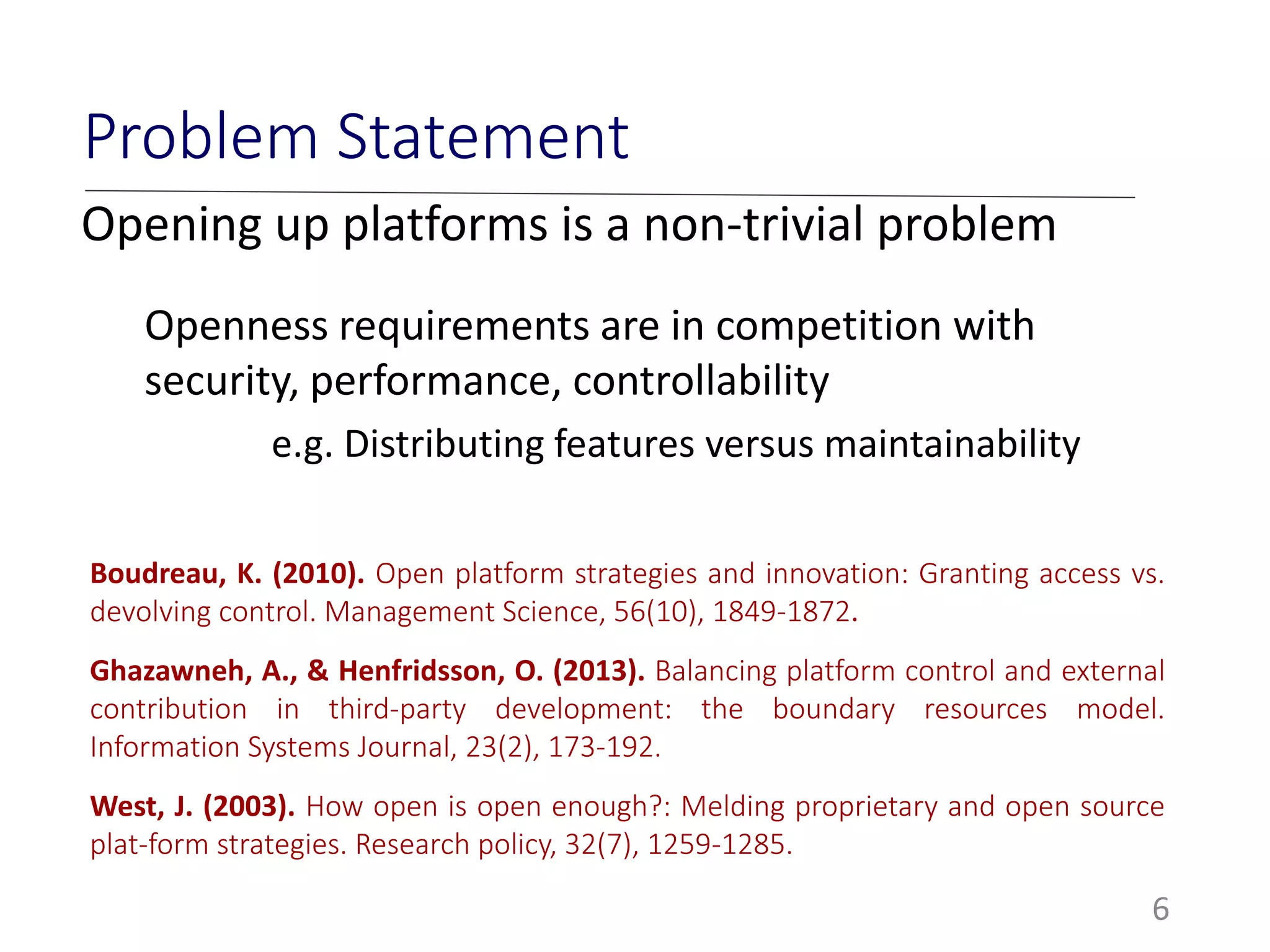 Problem Statement

Opening up platforms is a non-trivial problem

Openness requirements are in competition with security, performance, controllability

e.g. Distributing features versus maintainability

Boudreau, K. (2010). Open platform strategies and innovation: Granting access vs. devolving control. Management Science, 56(10), 1849-1872.

Ghazawneh, A., & Henfridsson, O. (2013). Balancing platform control and external contribution in third-party development: the boundary resources model. Information Systems Journal, 23(2), 173-192.

West, J. (2003). How open is open enough?: Melding proprietary and open source plat-form strategies. Research policy, 32(7), 1259-1285.

6